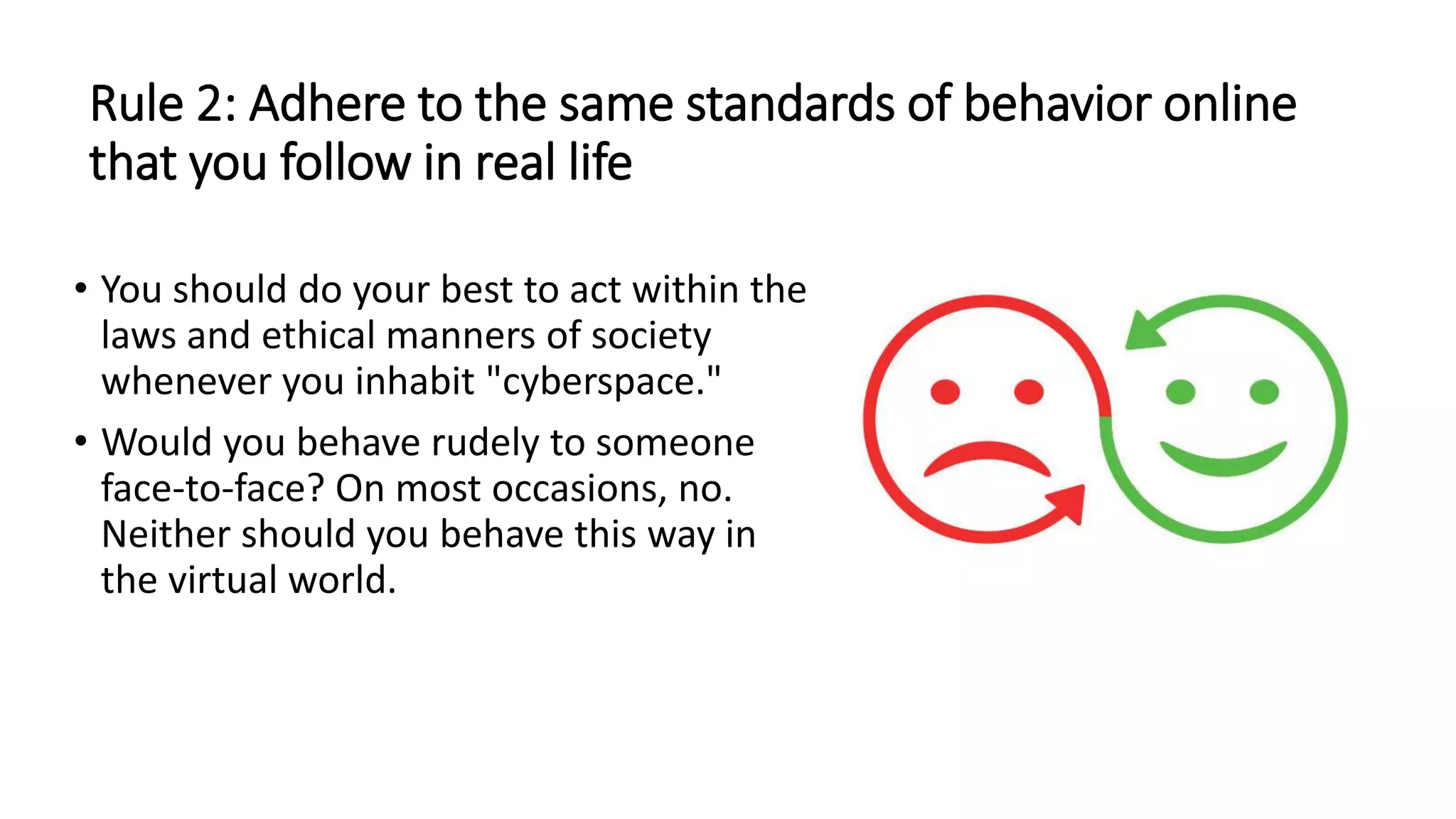 Rule 2: Adhere to the same standards of behavior online that you follow in real life

• You should do your best to act within the laws and ethical manners of society whenever you inhabit "cyberspace."

• Would you behave rudely to someone face-to-face? On most occasions, no. Neither should you behave this way in the virtual world.